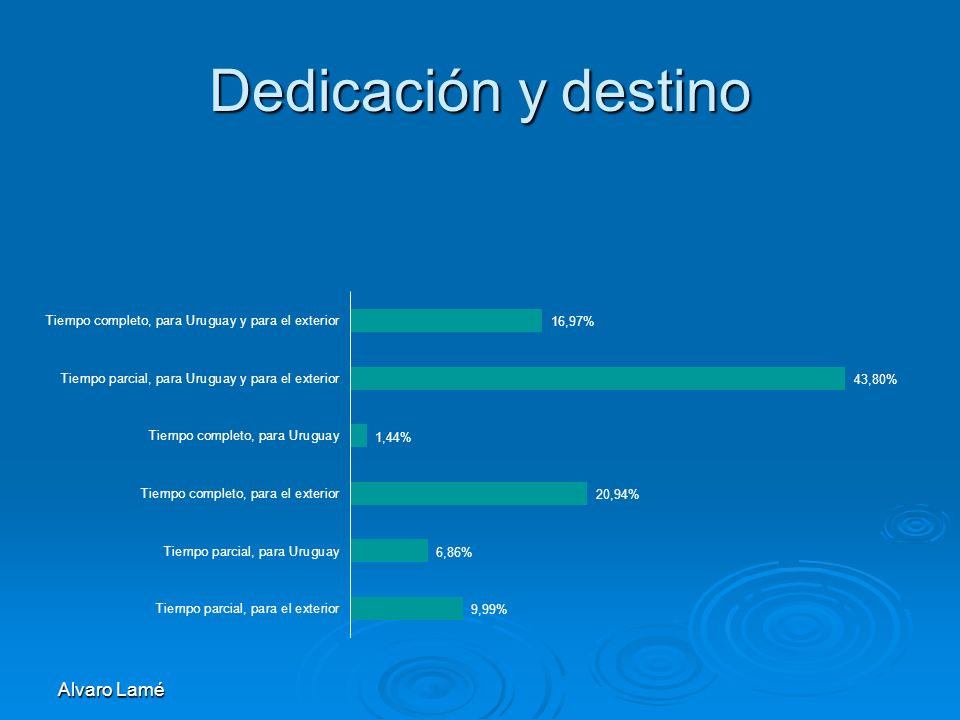 Dedicación y destino

Tiempo completo, para Uruguay y para el exterior 16,97%

Tiempo parcial, para Uruguay y para el exterior 43,80%

Tiempo completo, para Uruguay 1,44%

Tiempo completo, para el exterior 20,94%

Tiempo parcial, para Uruguay 6,86%

Tiempo parcial, para el exterior 9,99%

Alvaro Lamé